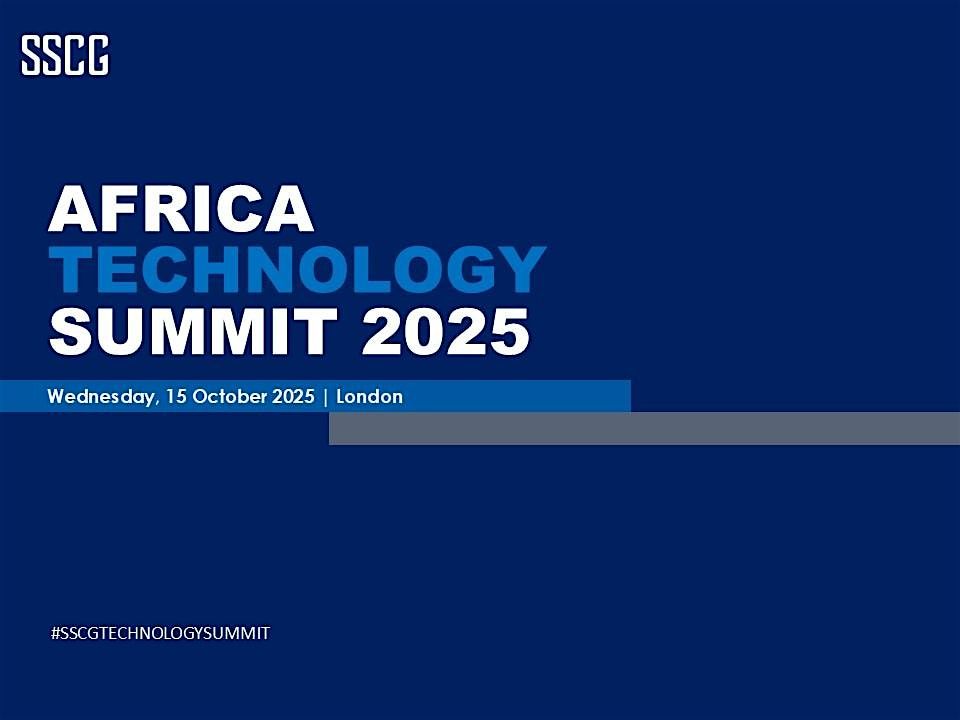 SSCG

AFRICA
TECHNOLOGY
SUMMIT 2025

Wednesday, 15 October 2025 | London

#SSCGTECHNOLOGYSUMMIT